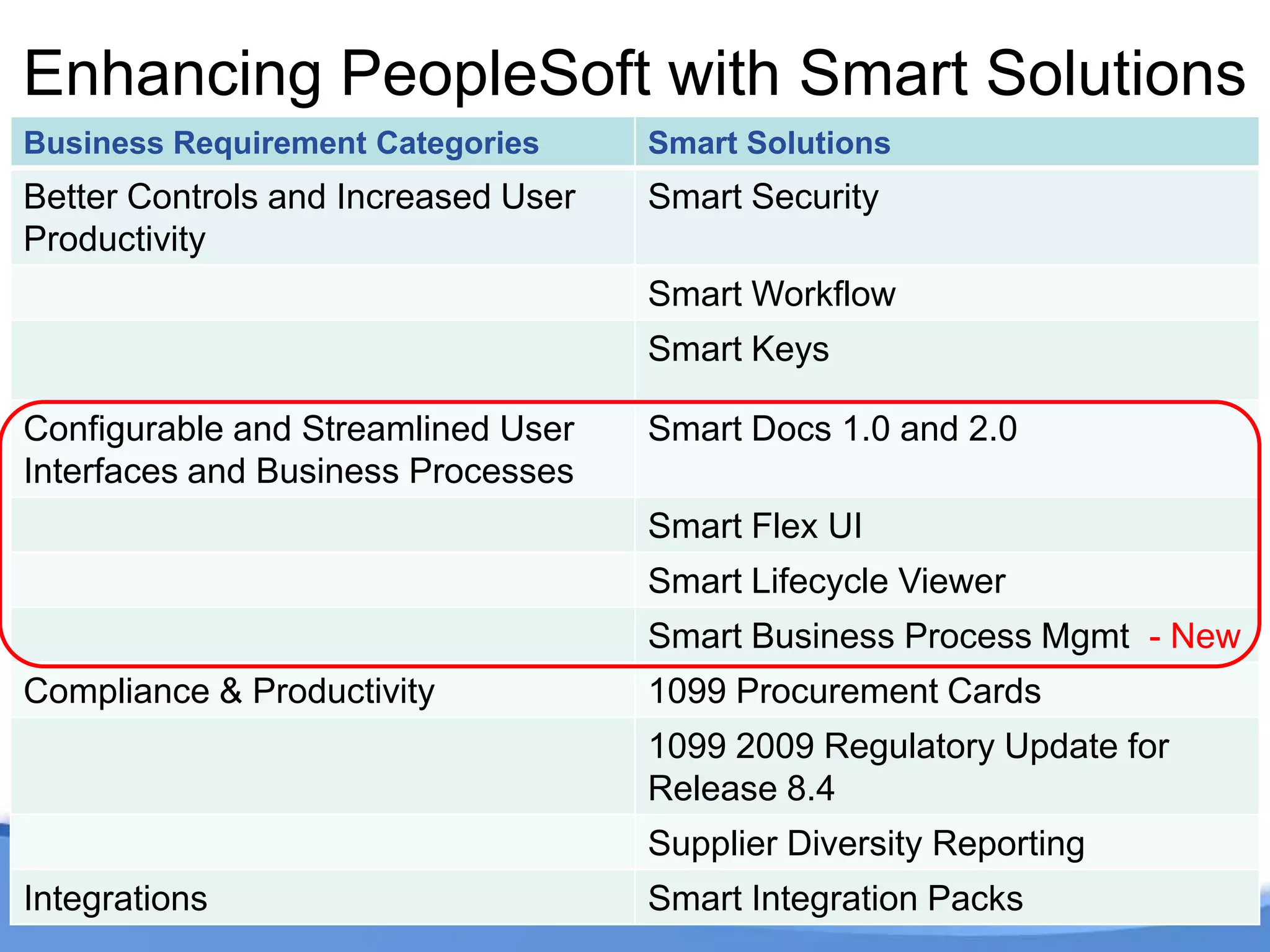 Enhancing PeopleSoft with Smart Solutions

| Business Requirement Categories | Smart Solutions |
|---|---|
| Better Controls and Increased User Productivity | Smart Security |
| | Smart Workflow |
| | Smart Keys |
| Configurable and Streamlined User Interfaces and Business Processes | Smart Docs 1.0 and 2.0 |
| | Smart Flex UI |
| | Smart Lifecycle Viewer |
| | Smart Business Process Mgmt - New |
| Compliance & Productivity | 1099 Procurement Cards |
| | 1099 2009 Regulatory Update for Release 8.4 |
| | Supplier Diversity Reporting |
| Integrations | Smart Integration Packs |